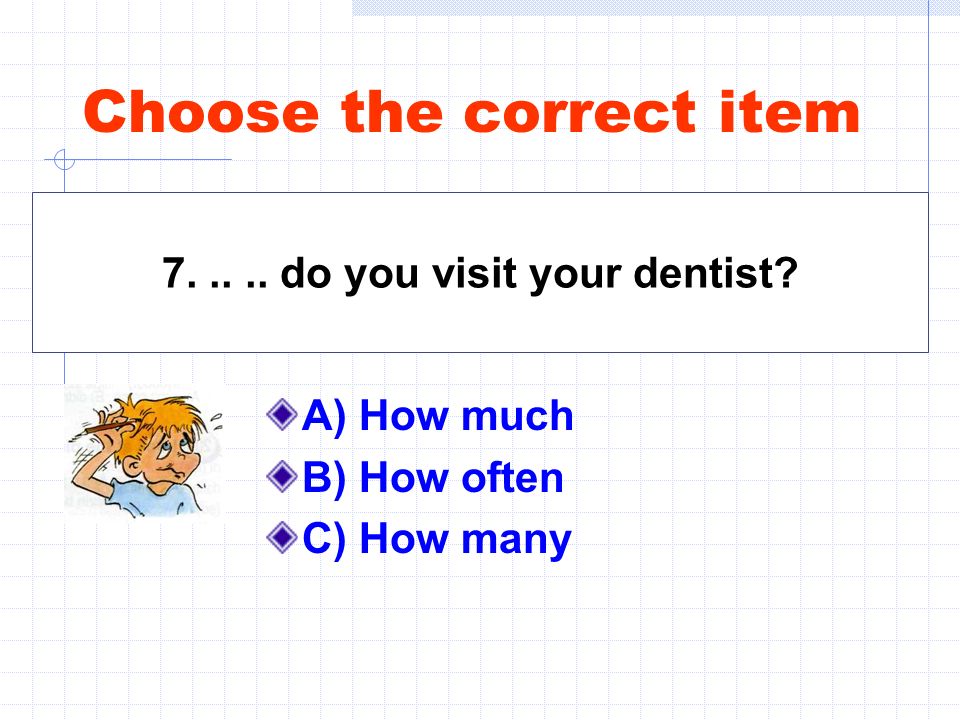 Choose the correct item

7. .. .. do you visit your dentist?

A) How much
B) How often
C) How many